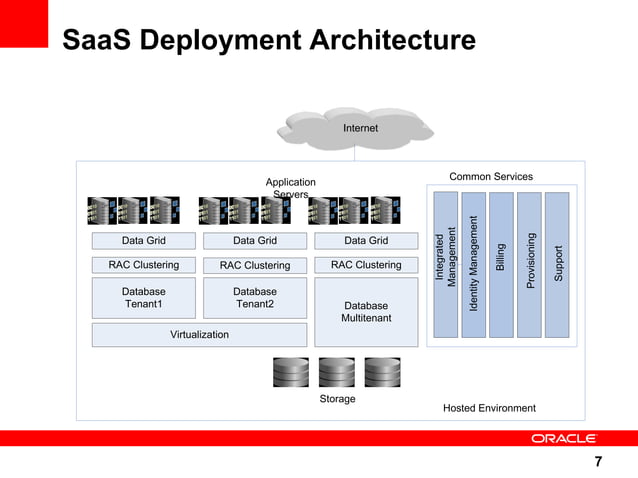 SaaS Deployment Architecture

Internet

Application Servers

Common Services

Data Grid
Data Grid
Data Grid

RAC Clustering
RAC Clustering
RAC Clustering

Database Tenant1
Database Tenant2
Database Multitenant

Virtualization

Integrated Management
Identity Management
Billing
Provisioning
Support

Storage

Hosted Environment

ORACLE

7